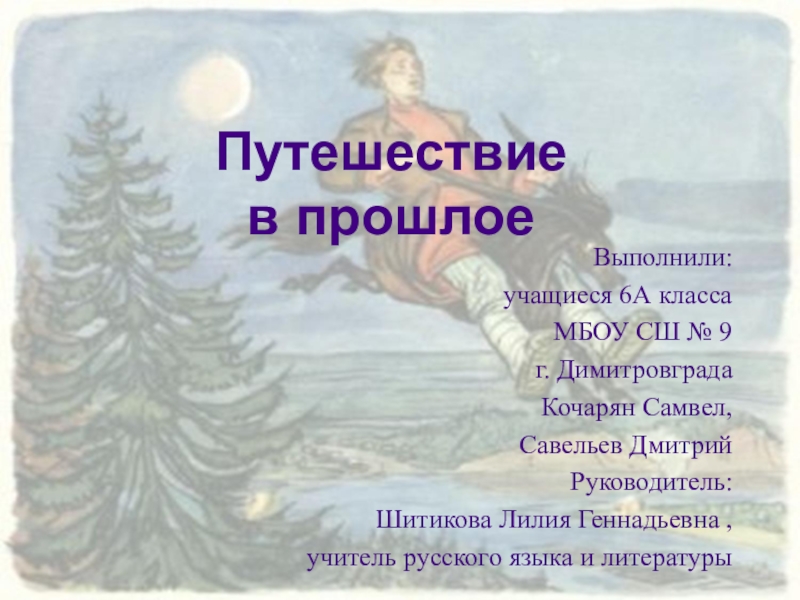 Путешествие в прошлое

Выполнили:
учащиеся 6А класса
МБОУ СШ № 9
г. Димитровграда
Кочарян Самвел,
Савельев Дмитрий
Руководитель:
Шитикова Лилия Геннадьевна ,
учитель русского языка и литературы